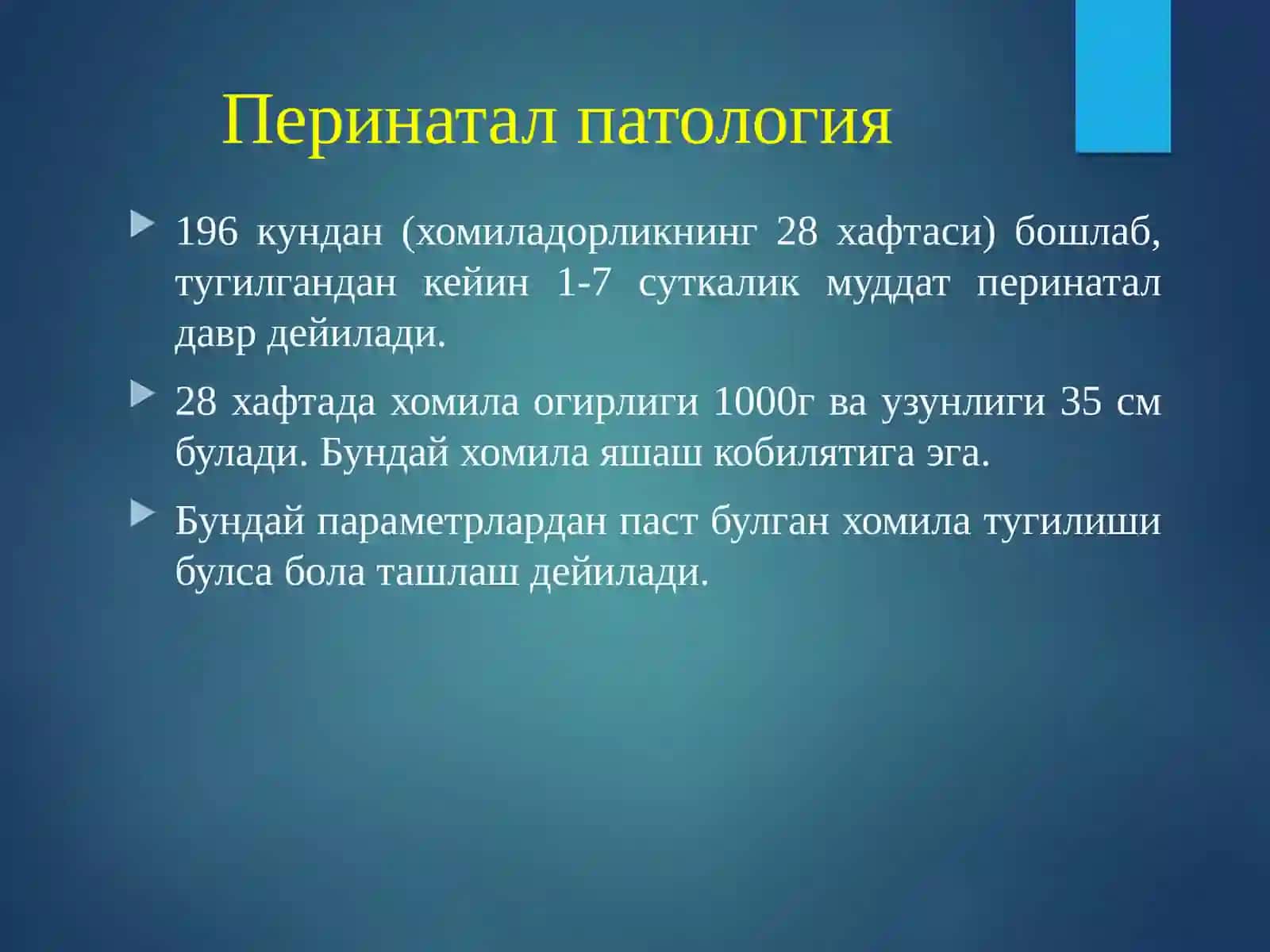 Перинатал патология

196 кундан (хомиладорликнинг 28 хафтаси) бошлаб, тугилгандан кейин 1-7 суткалик муддат перинатал давр дейилади.

28 хафтада хомила огирлиги 1000г ва узунлиги 35 см булади. Бундай хомила яшаш кобилятига эга.

Бундай параметрлардан паст булган хомила тугилиши булса бола ташлаш дейилади.